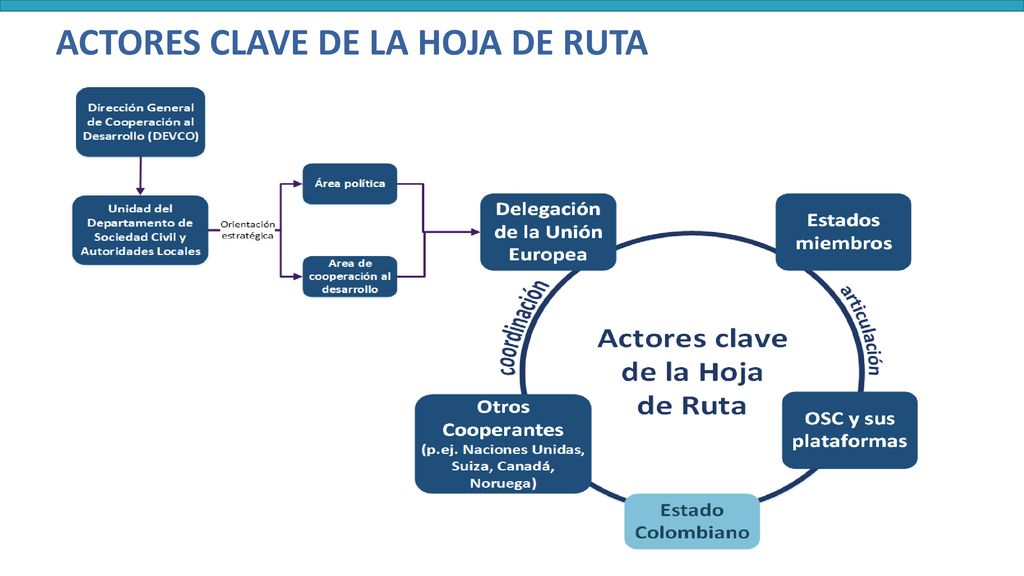 ACTORES CLAVE DE LA HOJA DE RUTA

Dirección General de Cooperación al Desarrollo (DEVCO)

Unidad del Departamento de Sociedad Civil y Autoridades Locales

Orientación estratégica

Área política

Area de cooperación al desarrollo

Delegación de la Unión Europea

Estados miembros

coordinación

articulación

Actores clave de la Hoja de Ruta

Otros Cooperantes (p.ej. Naciones Unidas, Suiza, Canadá, Noruega)

OSC y sus plataformas

Estado Colombiano